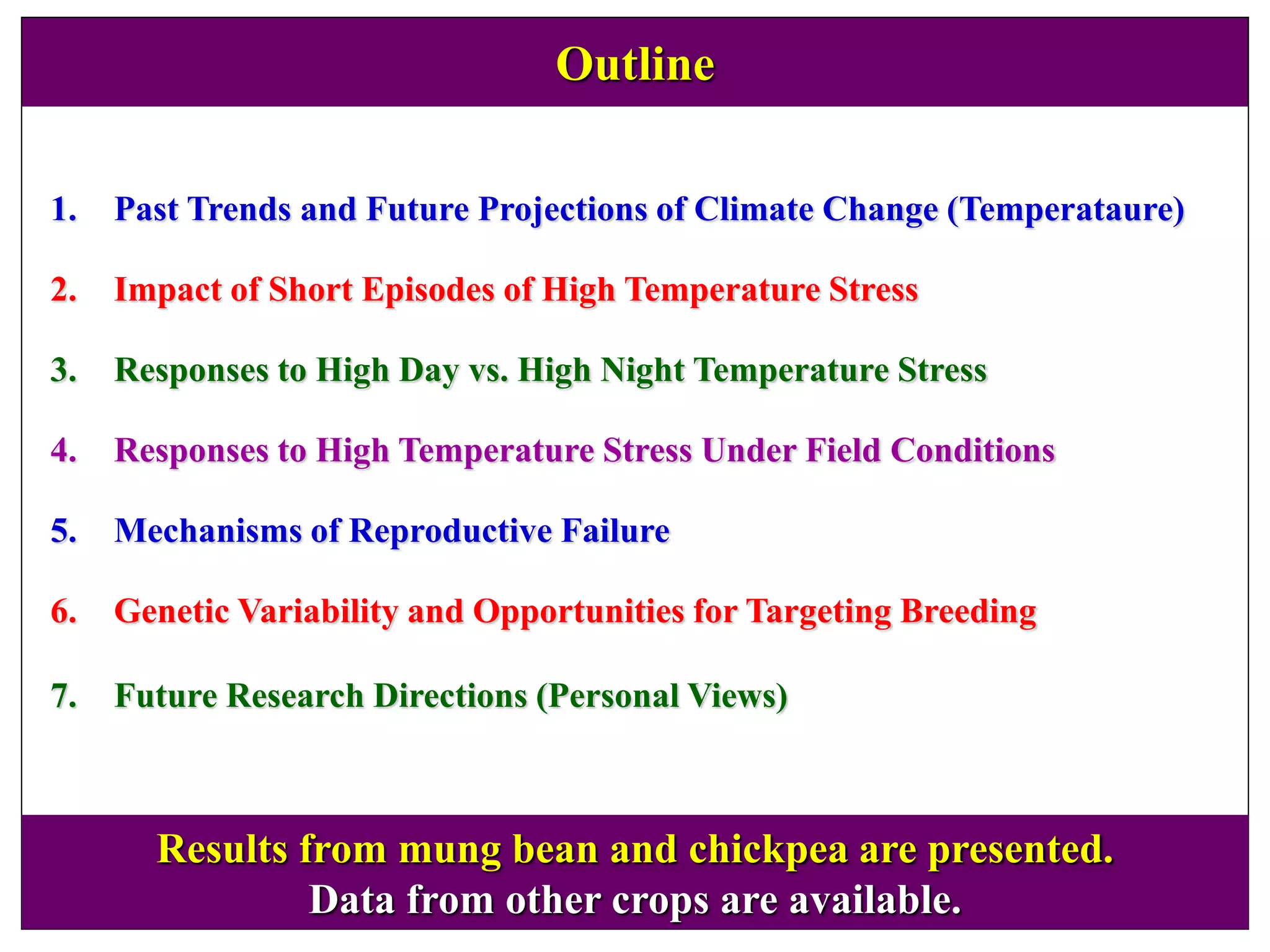 Outline

1. Past Trends and Future Projections of Climate Change (Temperataure)

2. Impact of Short Episodes of High Temperature Stress

3. Responses to High Day vs. High Night Temperature Stress

4. Responses to High Temperature Stress Under Field Conditions

5. Mechanisms of Reproductive Failure

6. Genetic Variability and Opportunities for Targeting Breeding

7. Future Research Directions (Personal Views)

Results from mung bean and chickpea are presented.
Data from other crops are available.